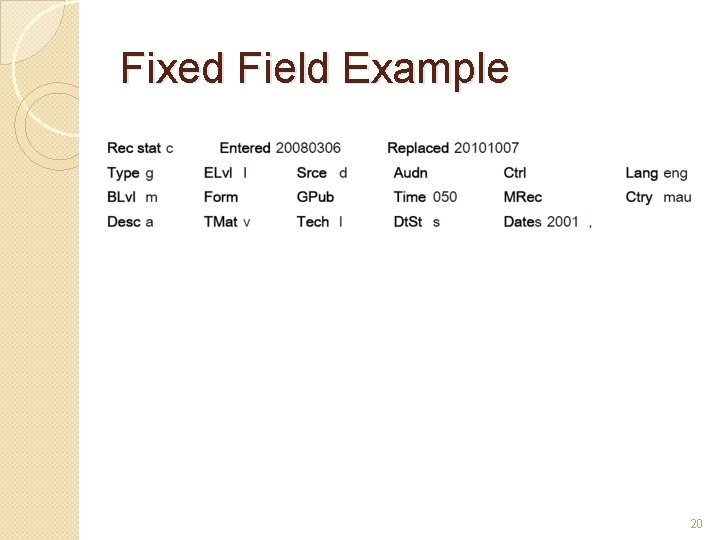 Fixed Field Example

Rec stat c Entered 20080306 Replaced 20101007
Type g ELvl I Srce d Audn Ctrl Lang eng
BLvl m Form GPub Time 050 MRec Ctry mau
Desc a TMat v Tech l DtSt s Dates 2001 ,

20